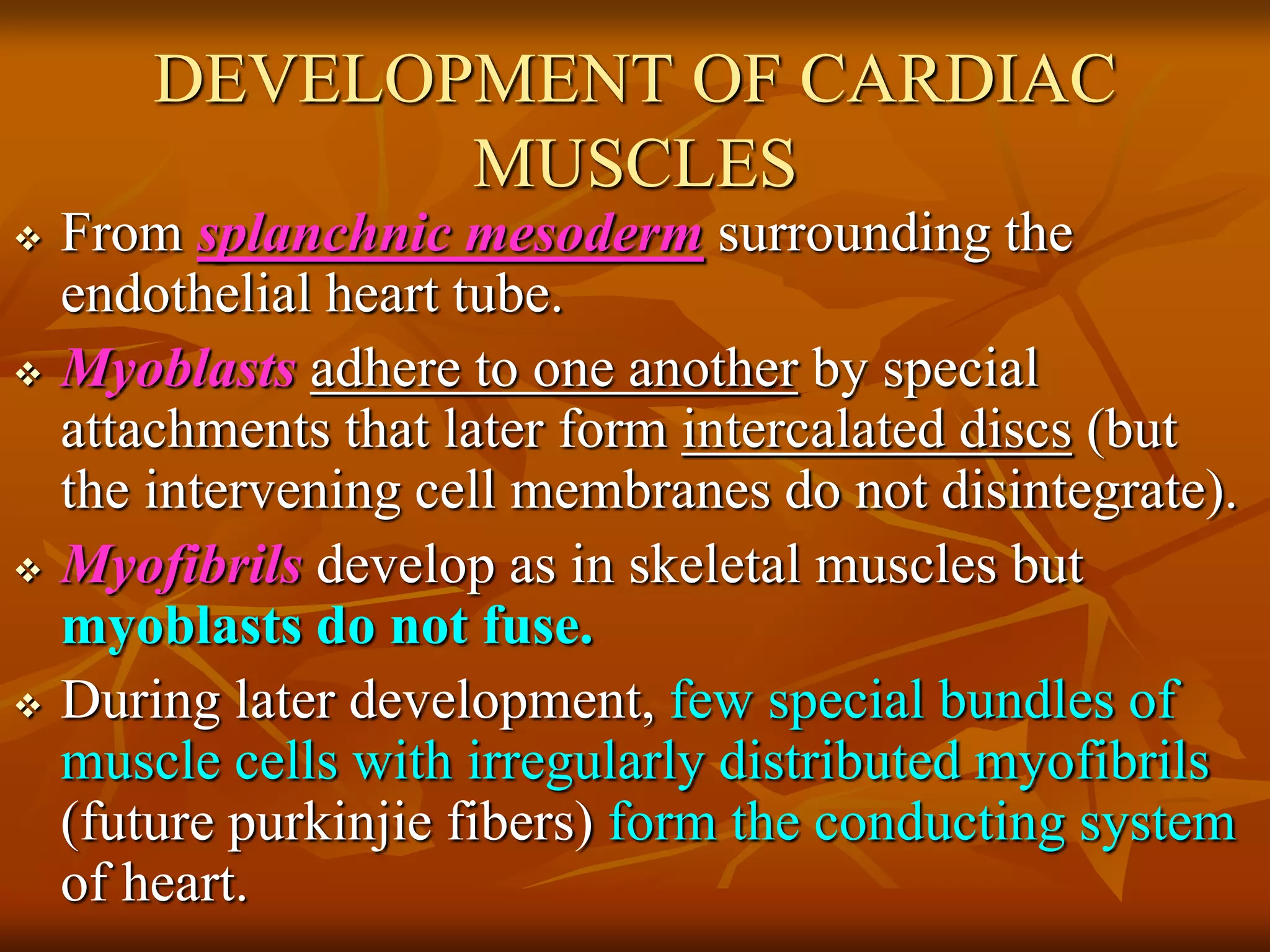 DEVELOPMENT OF CARDIAC MUSCLES

❖ From splanchnic mesoderm surrounding the endothelial heart tube.

❖ Myoblasts adhere to one another by special attachments that later form intercalated discs (but the intervening cell membranes do not disintegrate).

❖ Myofibrils develop as in skeletal muscles but myoblasts do not fuse.

❖ During later development, few special bundles of muscle cells with irregularly distributed myofibrils (future purkinjie fibers) form the conducting system of heart.